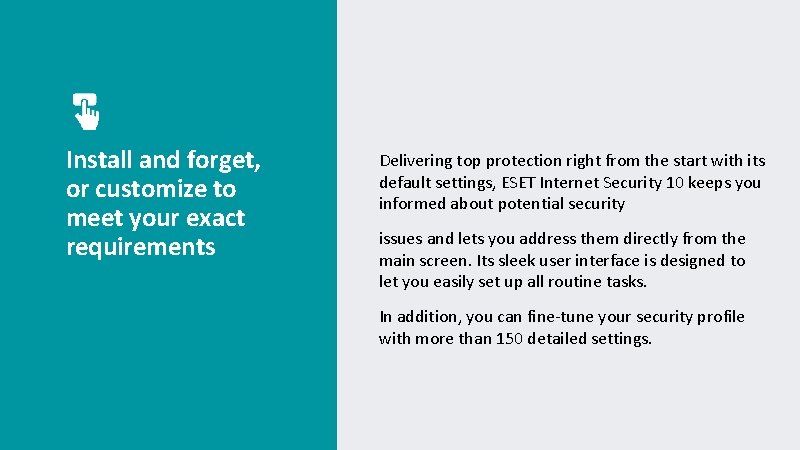 Install and forget, or customize to meet your exact requirements

Delivering top protection right from the start with its default settings, ESET Internet Security 10 keeps you informed about potential security

issues and lets you address them directly from the main screen. Its sleek user interface is designed to let you easily set up all routine tasks.

In addition, you can fine-tune your security profile with more than 150 detailed settings.